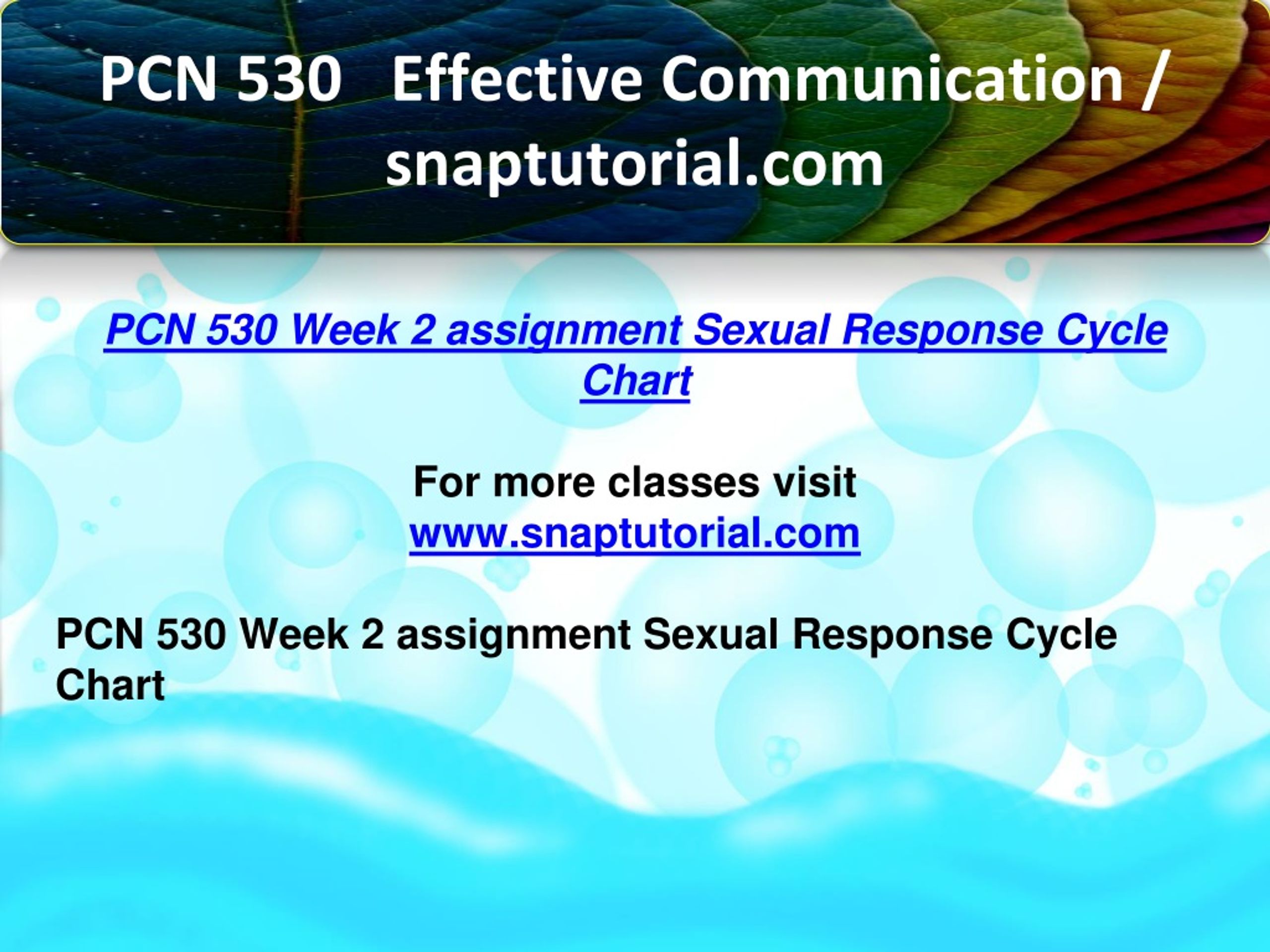 PCN 530 Effective Communication / snaptutorial.com

PCN 530 Week 2 assignment Sexual Response Cycle Chart

For more classes visit
www.snaptutorial.com

PCN 530 Week 2 assignment Sexual Response Cycle Chart